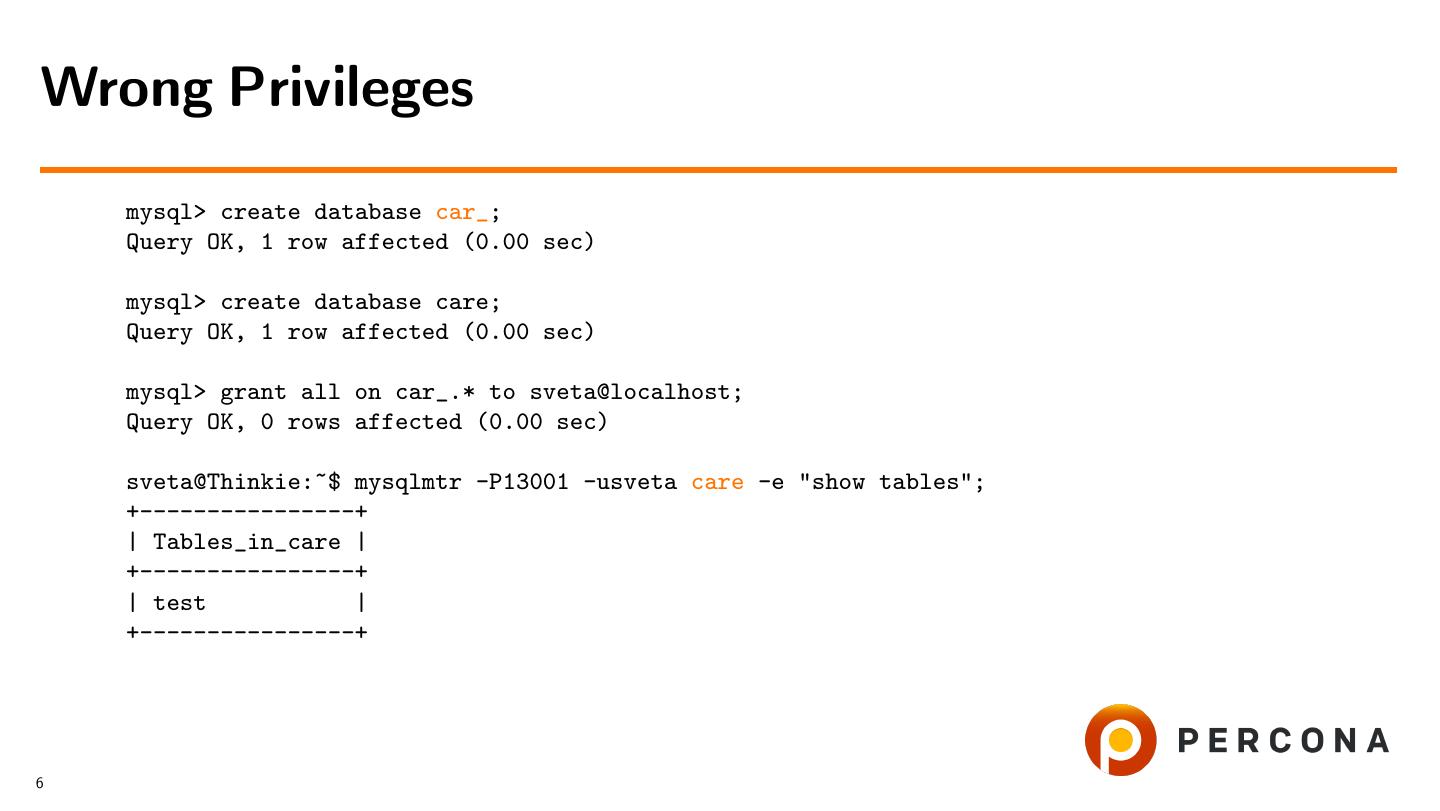 Wrong Privileges

mysql> create database car_;
Query OK, 1 row affected (0.00 sec)

mysql> create database care;
Query OK, 1 row affected (0.00 sec)

mysql> grant all on car_.* to sveta@localhost;
Query OK, 0 rows affected (0.00 sec)

sveta@Thinkie:~$ mysqlmtr -P13001 -usveta care -e "show tables";
+----------------+
| Tables_in_care |
+----------------+
| test           |
+----------------+

PERCONA

6